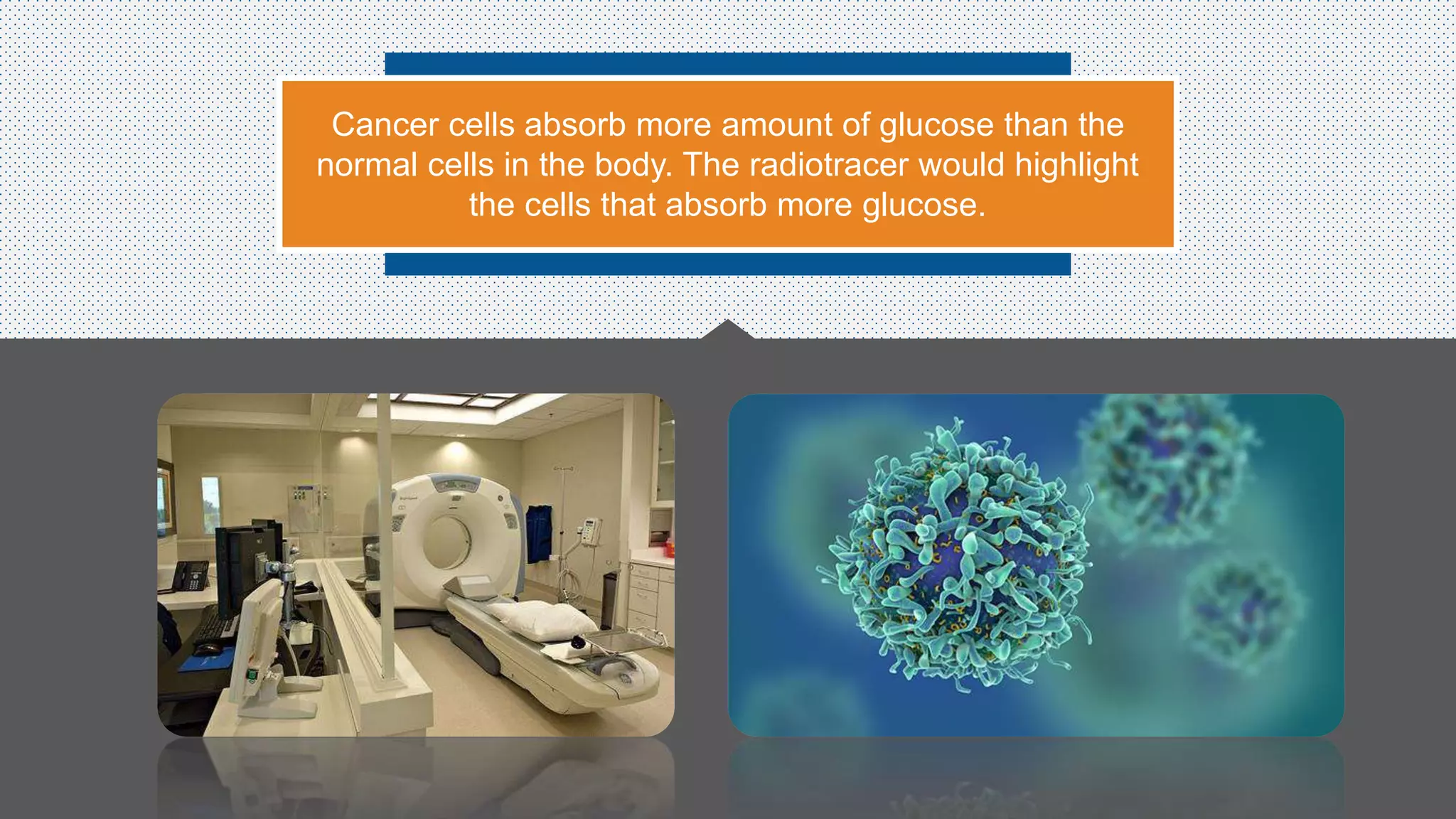 Cancer cells absorb more amount of glucose than the normal cells in the body. The radiotracer would highlight the cells that absorb more glucose.